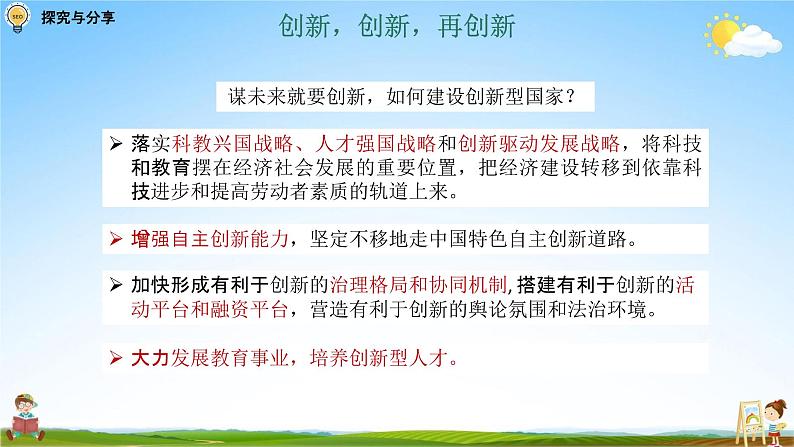 SEO

探究与分享

创新，创新，再创新

谋未来就要创新，如何建设创新型国家？

➢ 落实科教兴国战略、人才强国战略和创新驱动发展战略，将科技和教育摆在经济社会发展的重要位置，把经济建设转移到依靠科技进步和提高劳动者素质的轨道上来。

➢ 增强自主创新能力，坚定不移地走中国特色自主创新道路。

➢ 加快形成有利于创新的治理格局和协同机制，搭建有利于创新的活动平台和融资平台，营造有利于创新的舆论氛围和法治环境。

➢ 大力发展教育事业，培养创新型人才。